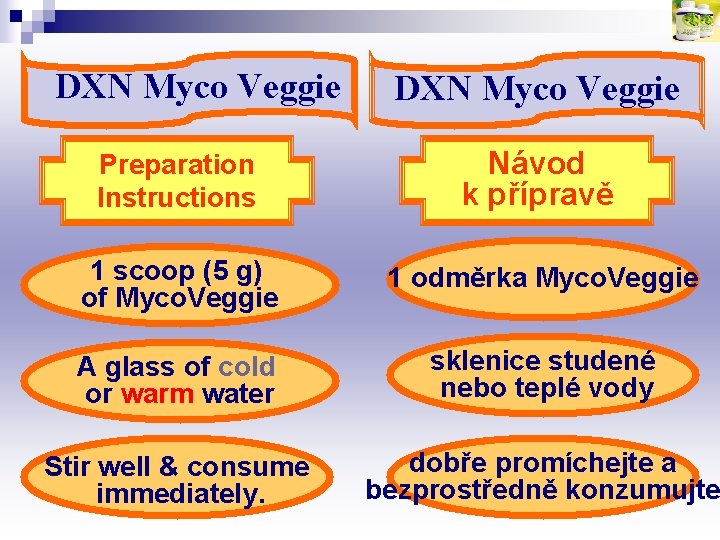 DXN Myco Veggie

Preparation Instructions

1 scoop (5 g) of MycoVeggie

A glass of cold or warm water

Stir well & consume immediately.

DXN Myco Veggie

Návod k přípravě

1 odměrka MycoVeggie

sklenice studené nebo teplé vody

dobře promíchejte a bezprostředně konzumujte